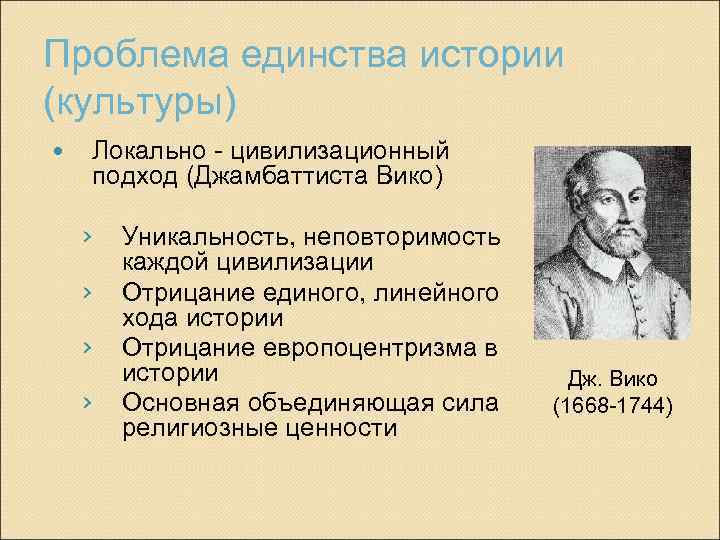 Проблема единства истории (культуры)

• Локально - цивилизационный подход (Джамбаттиста Вико)

› Уникальность, неповторимость каждой цивилизации
› Отрицание единого, линейного хода истории
› Отрицание европоцентризма в истории
› Основная объединяющая сила религиозные ценности

Дж. Вико
(1668-1744)